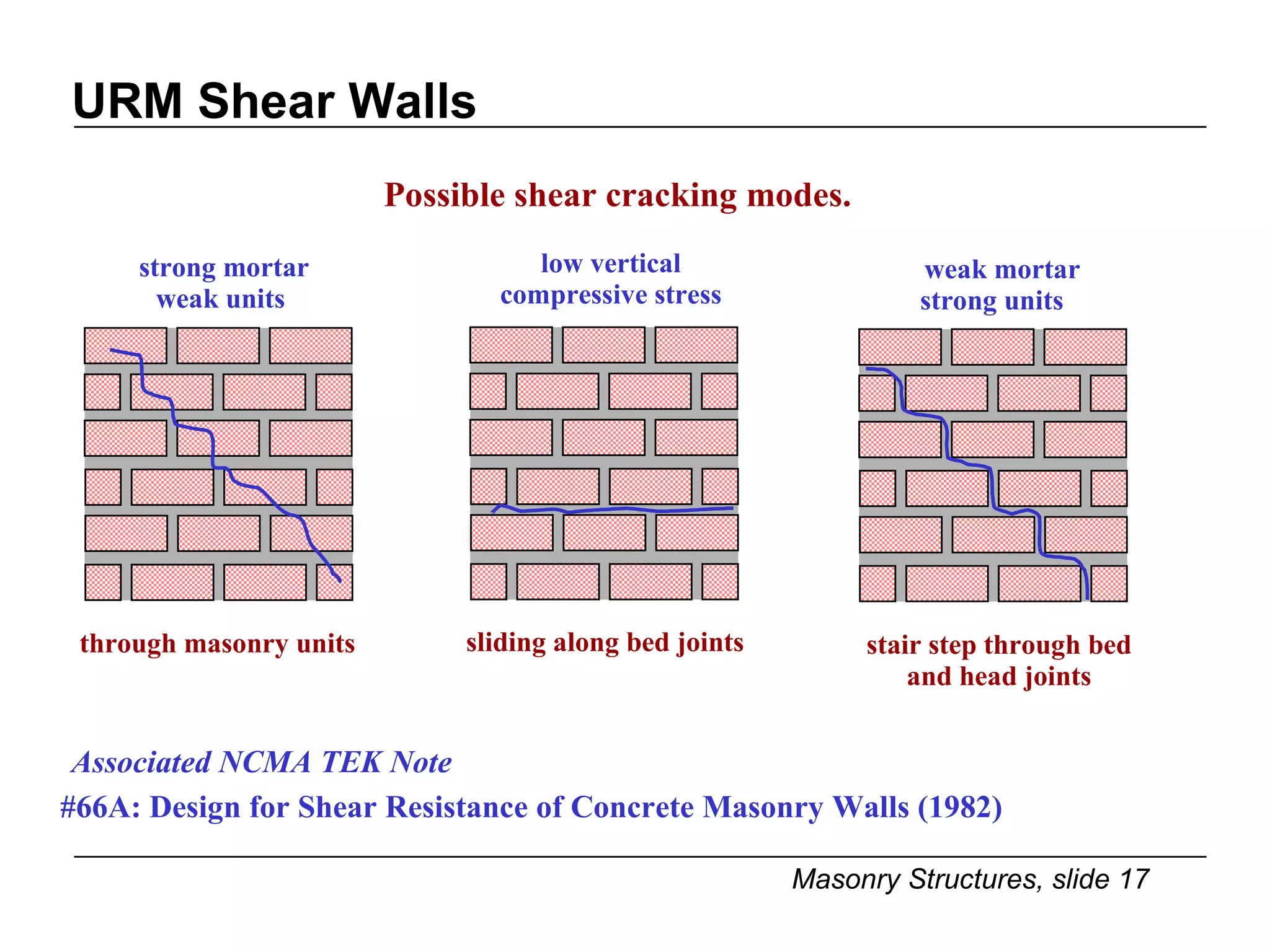 URM Shear Walls

Possible shear cracking modes.

strong mortar
weak units

through masonry units

low vertical
compressive stress

sliding along bed joints

weak mortar
strong units

stair step through bed
and head joints

Associated NCMA TEK Note
#66A: Design for Shear Resistance of Concrete Masonry Walls (1982)

Masonry Structures, slide 17